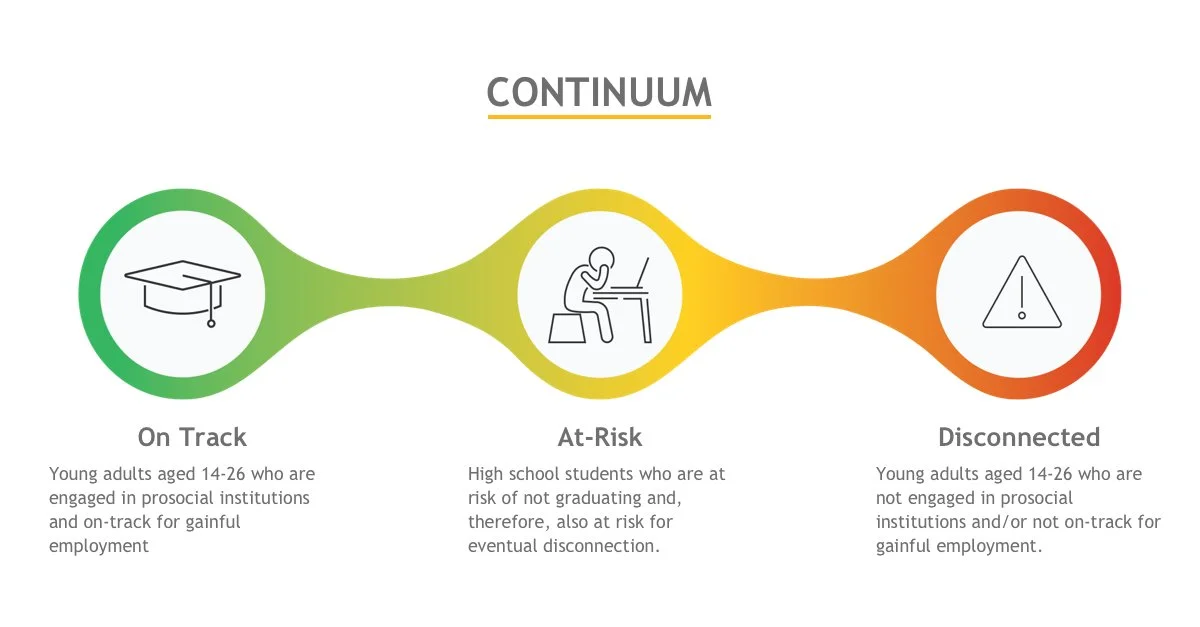 CONTINUUM

On Track

Young adults aged 14-26 who are engaged in prosocial institutions and on-track for gainful employment

At-Risk

High school students who are at risk of not graduating and, therefore, also at risk for eventual disconnection.

Disconnected

Young adults aged 14-26 who are not engaged in prosocial institutions and/or not on-track for gainful employment.